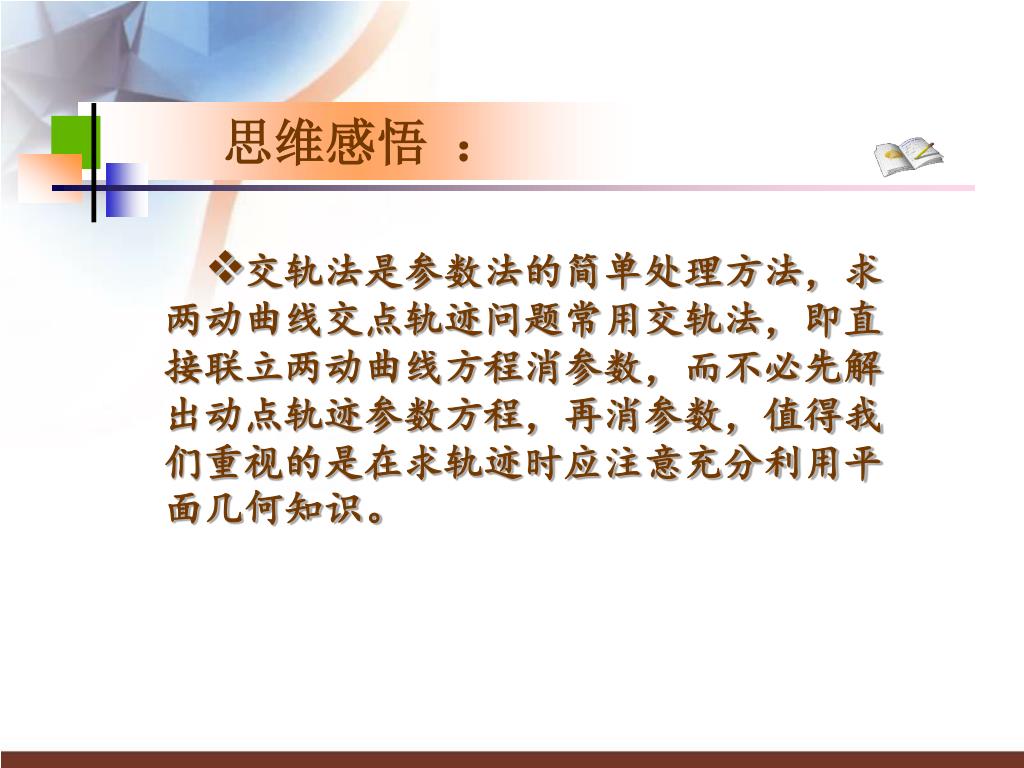 思维感悟 ：

❖交轨法是参数法的简单处理方法，求两动曲线交点轨迹问题常用交轨法，即直接联立两动曲线方程消参数，而不必先解出动点轨迹参数方程，再消参数，值得我们重视的是在求轨迹时应注意充分利用平面几何知识。